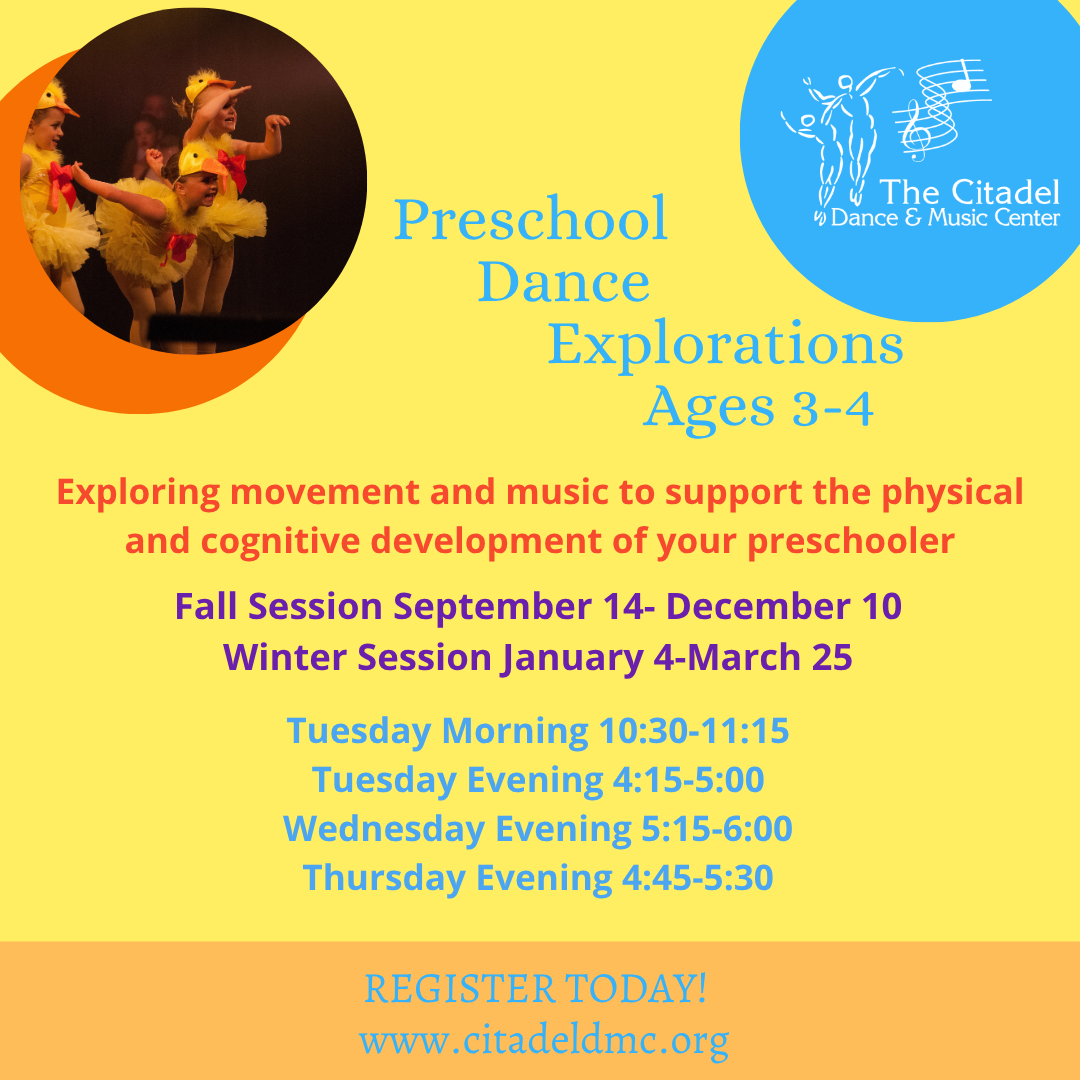 The Citadel
Dance & Music Center

Preschool
Dance
Explorations
Ages 3-4

Exploring movement and music to support the physical and cognitive development of your preschooler

Fall Session September 14- December 10
Winter Session January 4-March 25

Tuesday Morning 10:30-11:15
Tuesday Evening 4:15-5:00
Wednesday Evening 5:15-6:00
Thursday Evening 4:45-5:30

REGISTER TODAY!
www.citadeldmc.org